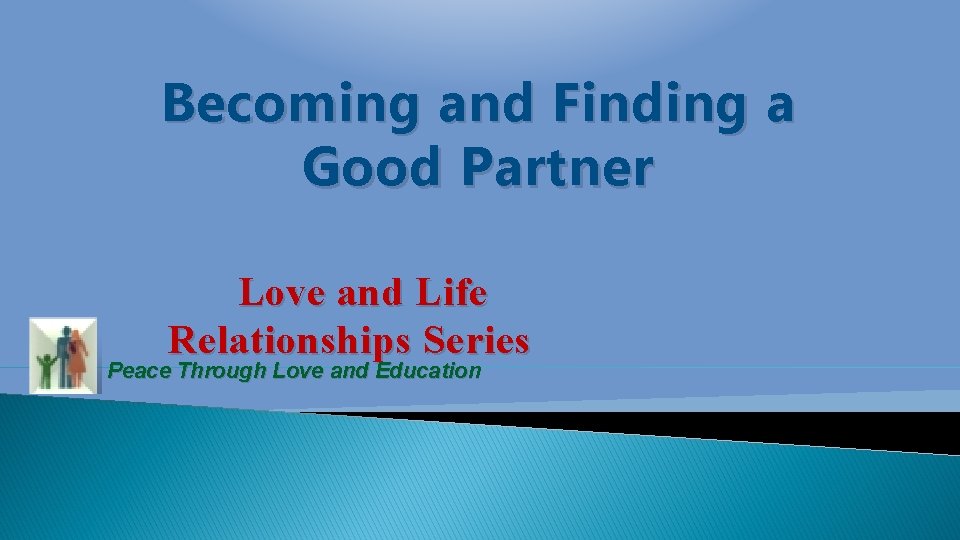 Becoming and Finding a Good Partner

Love and Life Relationships Series

Peace Through Love and Education